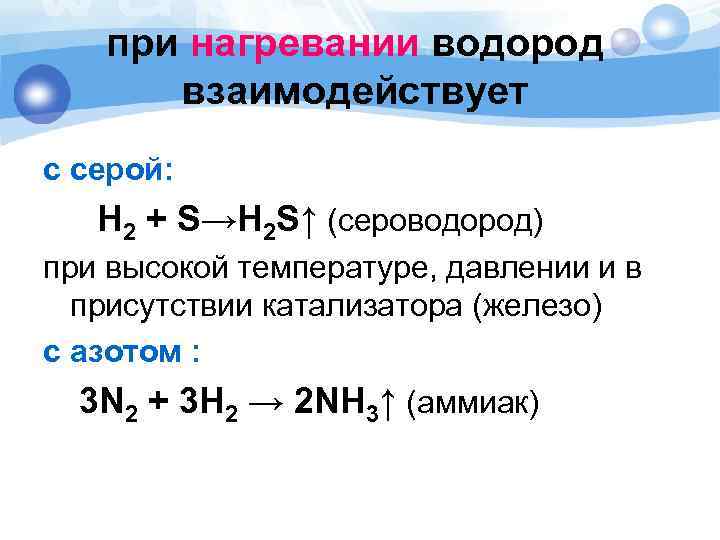 при нагревании водород взаимодействует

с серой:

$H_2 + S \rightarrow H_2S\uparrow$ (сероводород)

при высокой температуре, давлении и в присутствии катализатора (железо)

с азотом :

$3N_2 + 3H_2 \rightarrow 2NH_3\uparrow$ (аммиак)